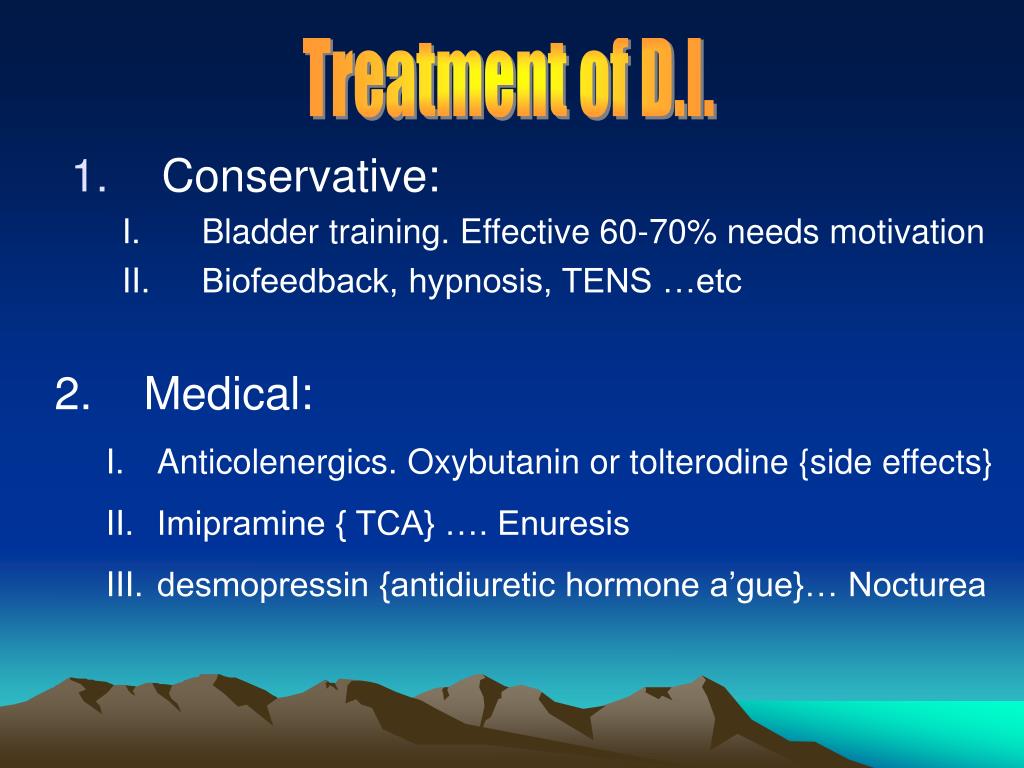 Treatment of D.I.

1. Conservative:

I. Bladder training. Effective 60-70% needs motivation

II. Biofeedback, hypnosis, TENS …etc

2. Medical:

I. Anticolenergics. Oxybutanin or tolterodine {side effects}

II. Imipramine { TCA} …. Enuresis

III. desmopressin {antidiuretic hormone a’gue}… Nocturea